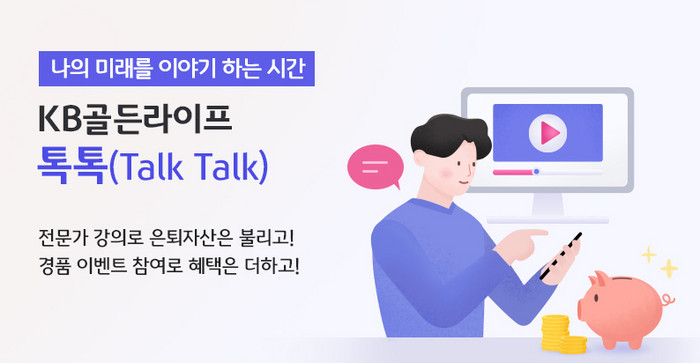 나의 미래를 이야기 하는 시간

KB골든라이프
톡톡(Talk Talk)

전문가 강의로 은퇴자산은 불리고!
경품 이벤트 참여로 혜택은 더하고!